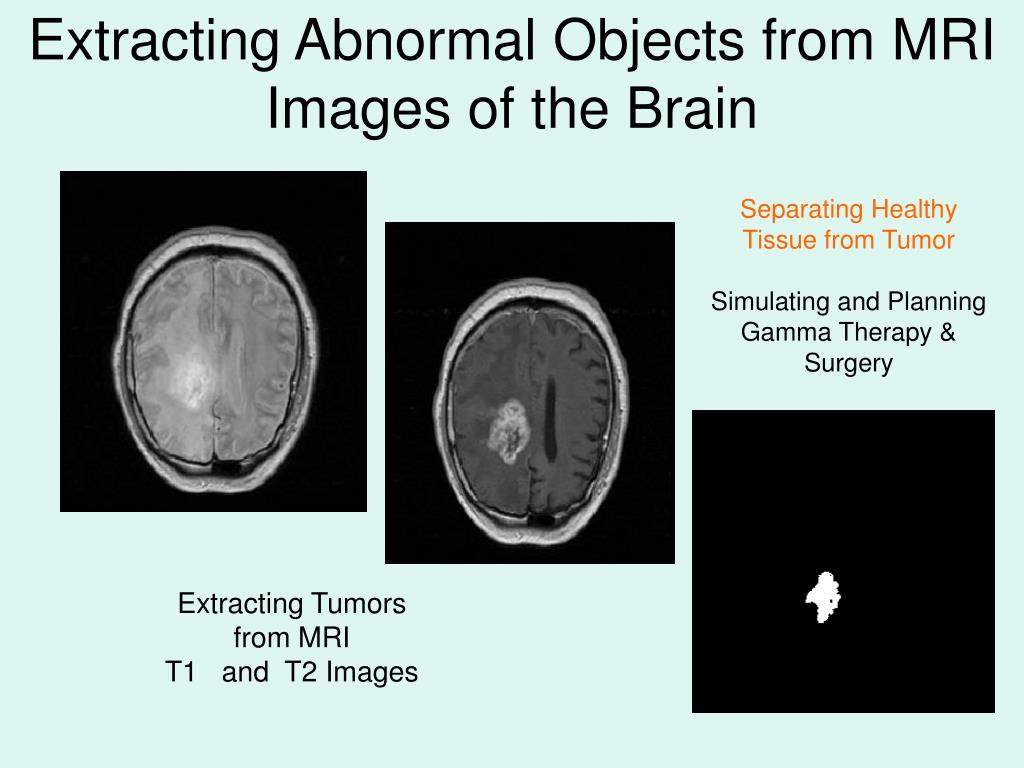 Extracting Abnormal Objects from MRI Images of the Brain

Separating Healthy Tissue from Tumor

Simulating and Planning Gamma Therapy & Surgery

Extracting Tumors from MRI
T1 and T2 Images